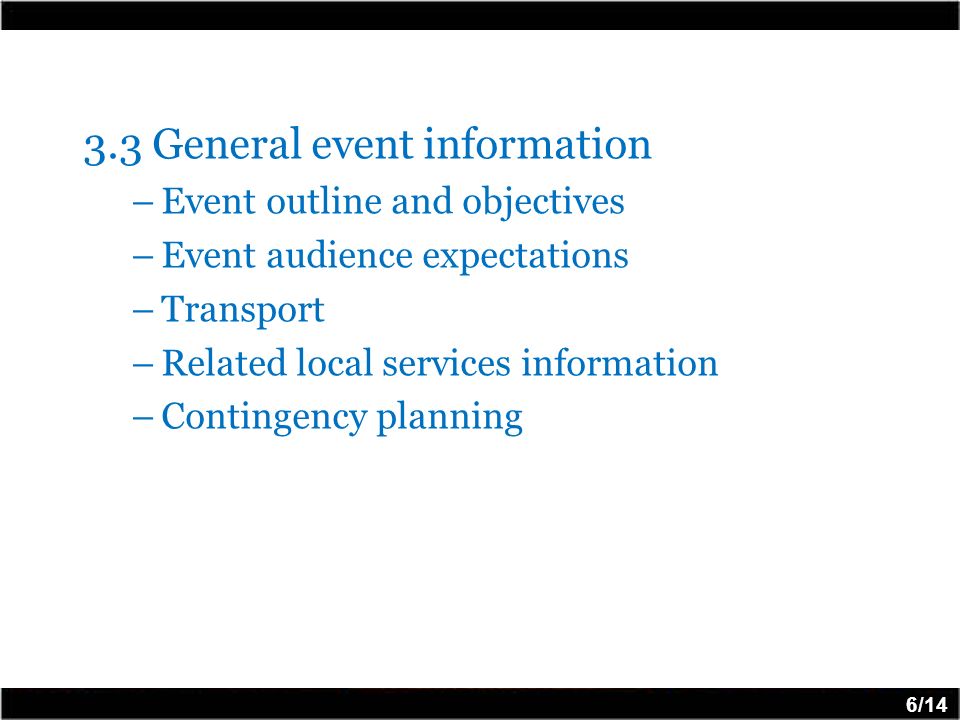 3.3 General event information

– Event outline and objectives
– Event audience expectations
– Transport
– Related local services information
– Contingency planning

6/14